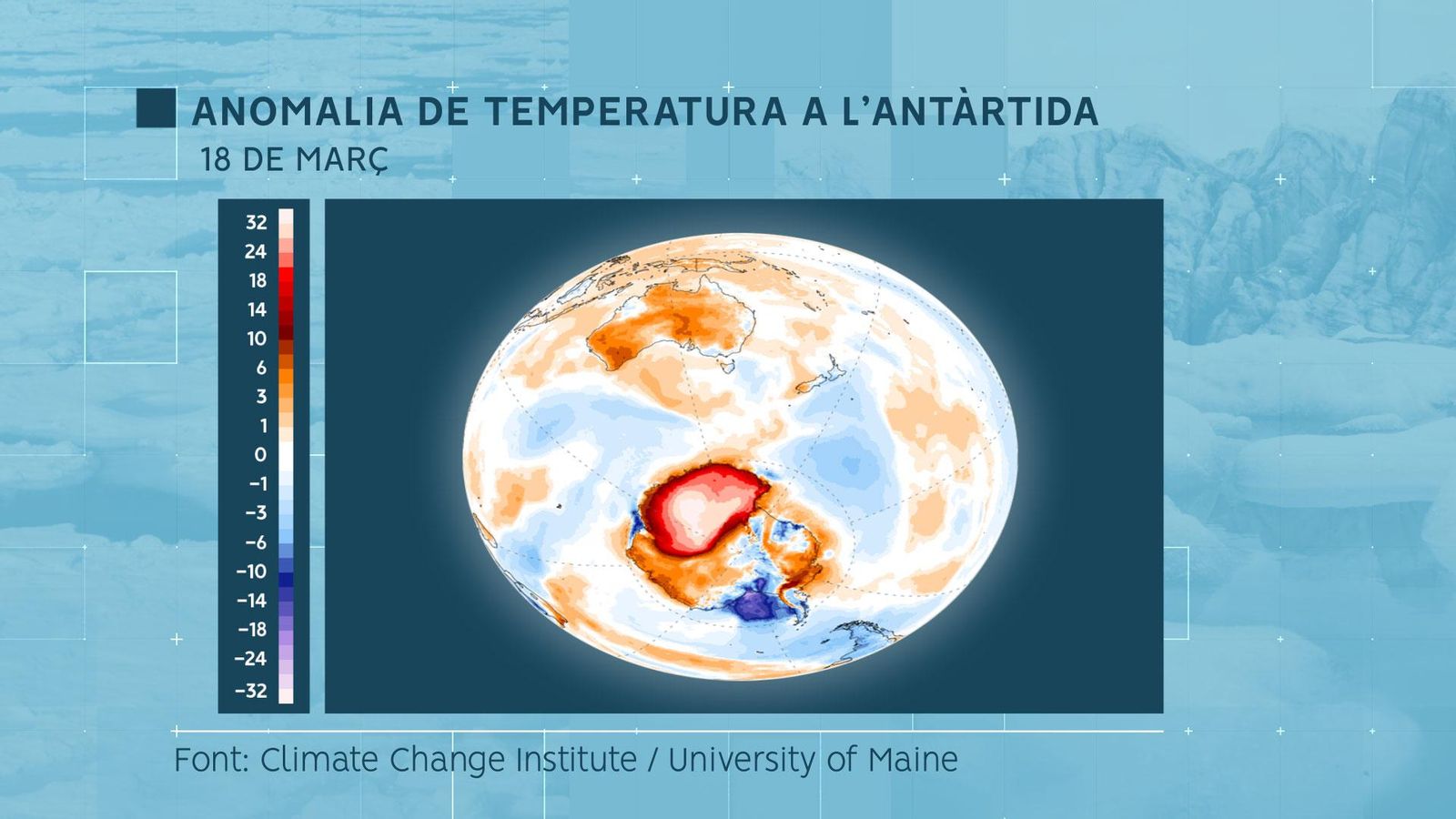 ANOMALIA DE TEMPERATURA A L'ANTÀRTIDA
18 DE MARÇ

32
24
18
14
10
6
3
1
0
−1
−3
−6
−10
−14
−18
−24
−32

Font: Climate Change Institute / University of Maine